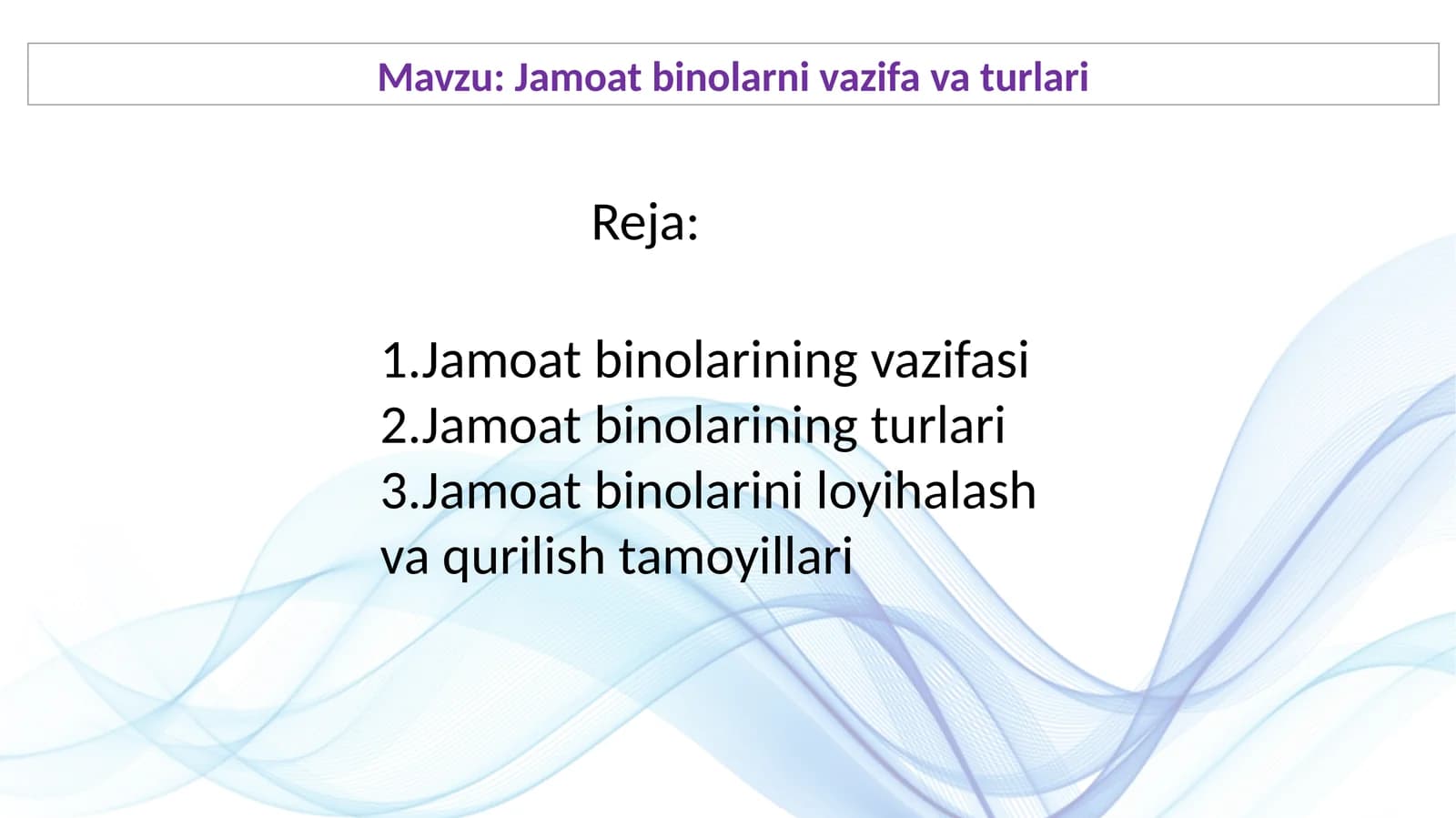 Mavzu: Jamoat binolarni vazifa va turlari

Reja:

1.Jamoat binolarining vazifasi
2.Jamoat binolarining turlari
3.Jamoat binolarini loyihalash va qurilish tamoyillari